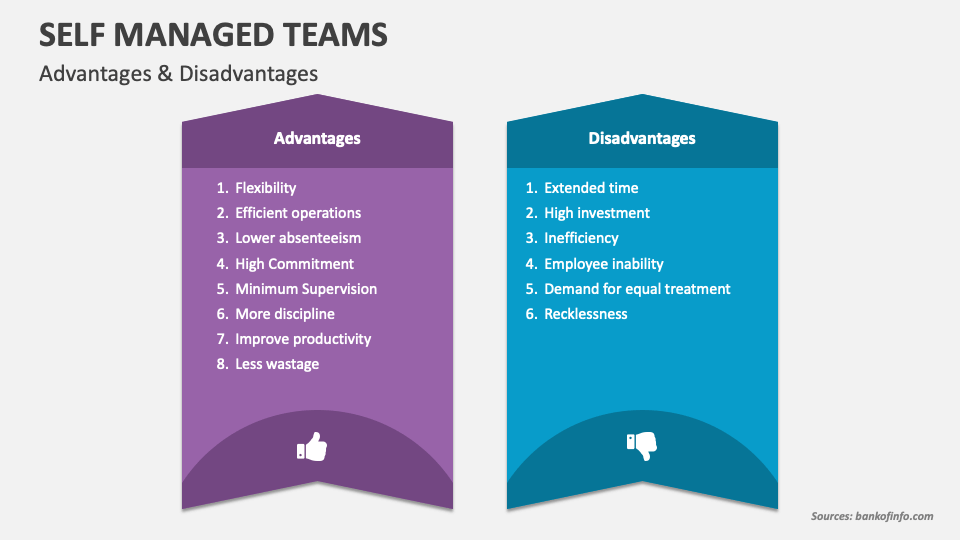 SELF MANAGED TEAMS

Advantages & Disadvantages

Advantages

1. Flexibility
2. Efficient operations
3. Lower absenteeism
4. High Commitment
5. Minimum Supervision
6. More discipline
7. Improve productivity
8. Less wastage

Disadvantages

1. Extended time
2. High investment
3. Inefficiency
4. Employee inability
5. Demand for equal treatment
6. Recklessness

Sources: bankofinfo.com